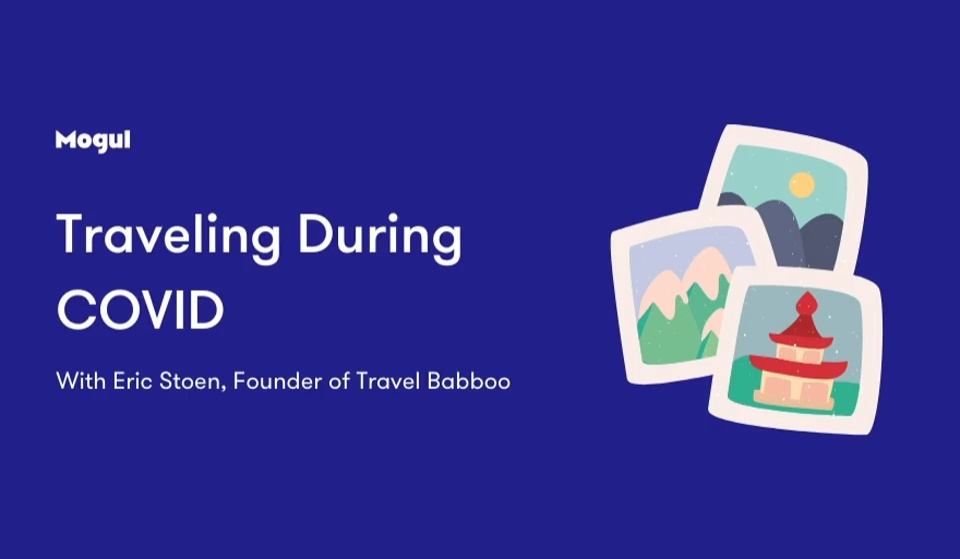 Mogul

Traveling During COVID

With Eric Stoen, Founder of Travel Babboo